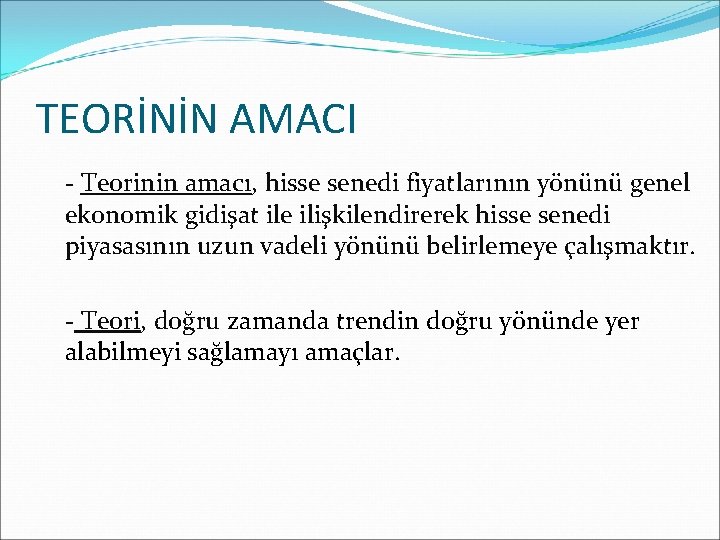 TEORİNİN AMACI

- Teorinin amacı, hisse senedi fiyatlarının yönünü genel ekonomik gidişat ile ilişkilendirerek hisse senedi piyasasının uzun vadeli yönünü belirlemeye çalışmaktır.

- Teori, doğru zamanda trendin doğru yönünde yer alabilmeyi sağlamayı amaçlar.